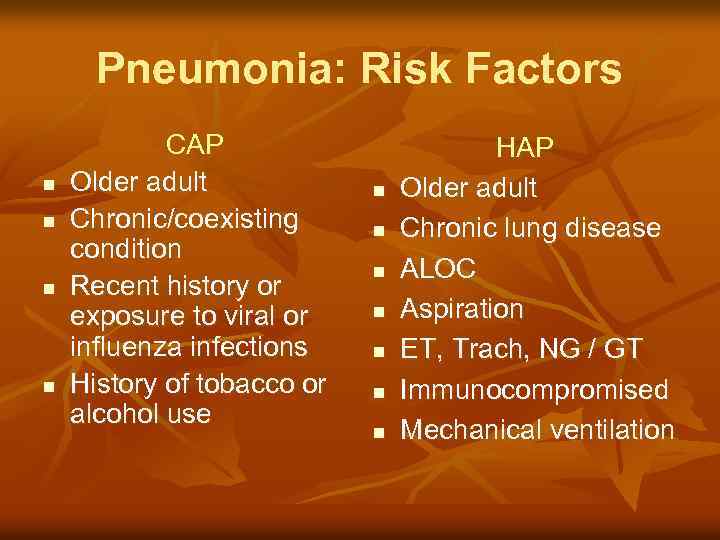 Pneumonia: Risk Factors

CAP

- Older adult
- Chronic/coexisting condition
- Recent history or exposure to viral or influenza infections
- History of tobacco or alcohol use

HAP

- Older adult
- Chronic lung disease
- ALOC
- Aspiration
- ET, Trach, NG / GT
- Immunocompromised
- Mechanical ventilation